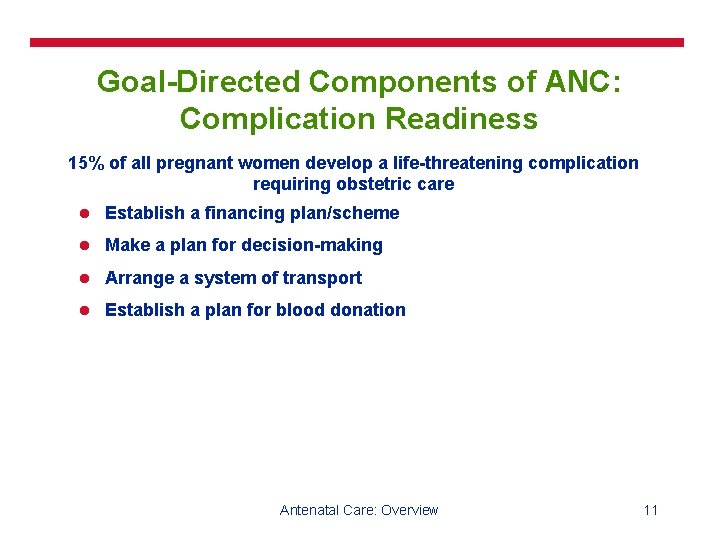 Goal-Directed Components of ANC: Complication Readiness

15% of all pregnant women develop a life-threatening complication requiring obstetric care

- Establish a financing plan/scheme
- Make a plan for decision-making
- Arrange a system of transport
- Establish a plan for blood donation

Antenatal Care: Overview

11